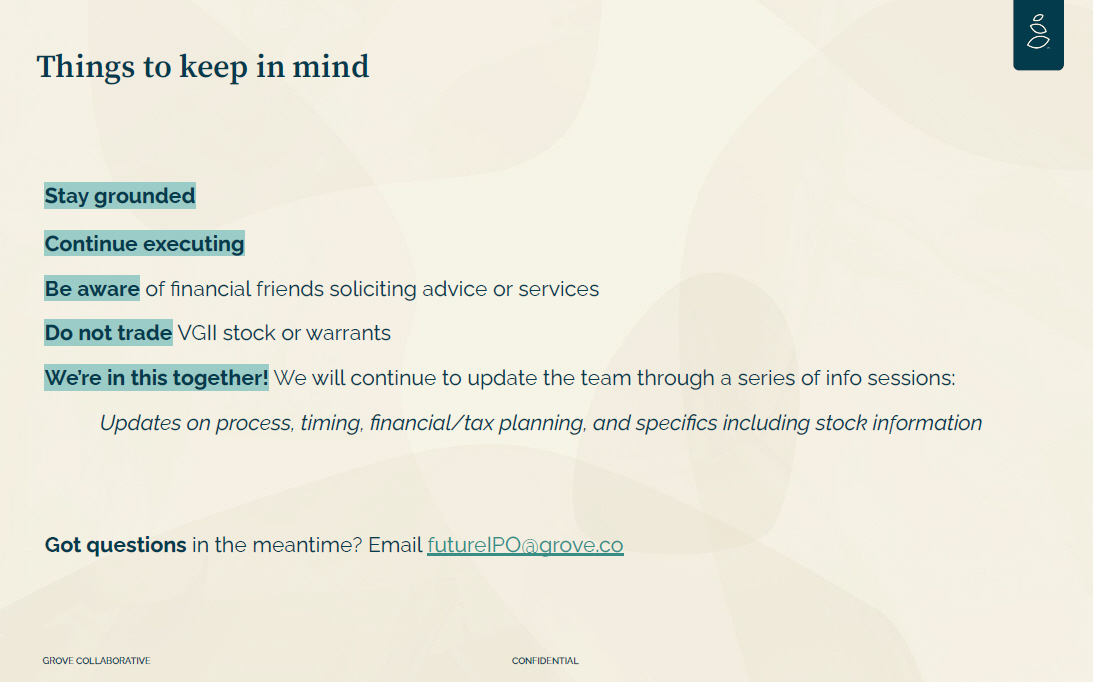 Things to keep in mind

Stay grounded

Continue executing

Be aware of financial friends soliciting advice or services

Do not trade VGII stock or warrants

We're in this together! We will continue to update the team through a series of info sessions:

Updates on process, timing, financial/tax planning, and specifics including stock information

Got questions in the meantime? Email futureIPO@grove.co

GROVE COLLABORATIVE

CONFIDENTIAL